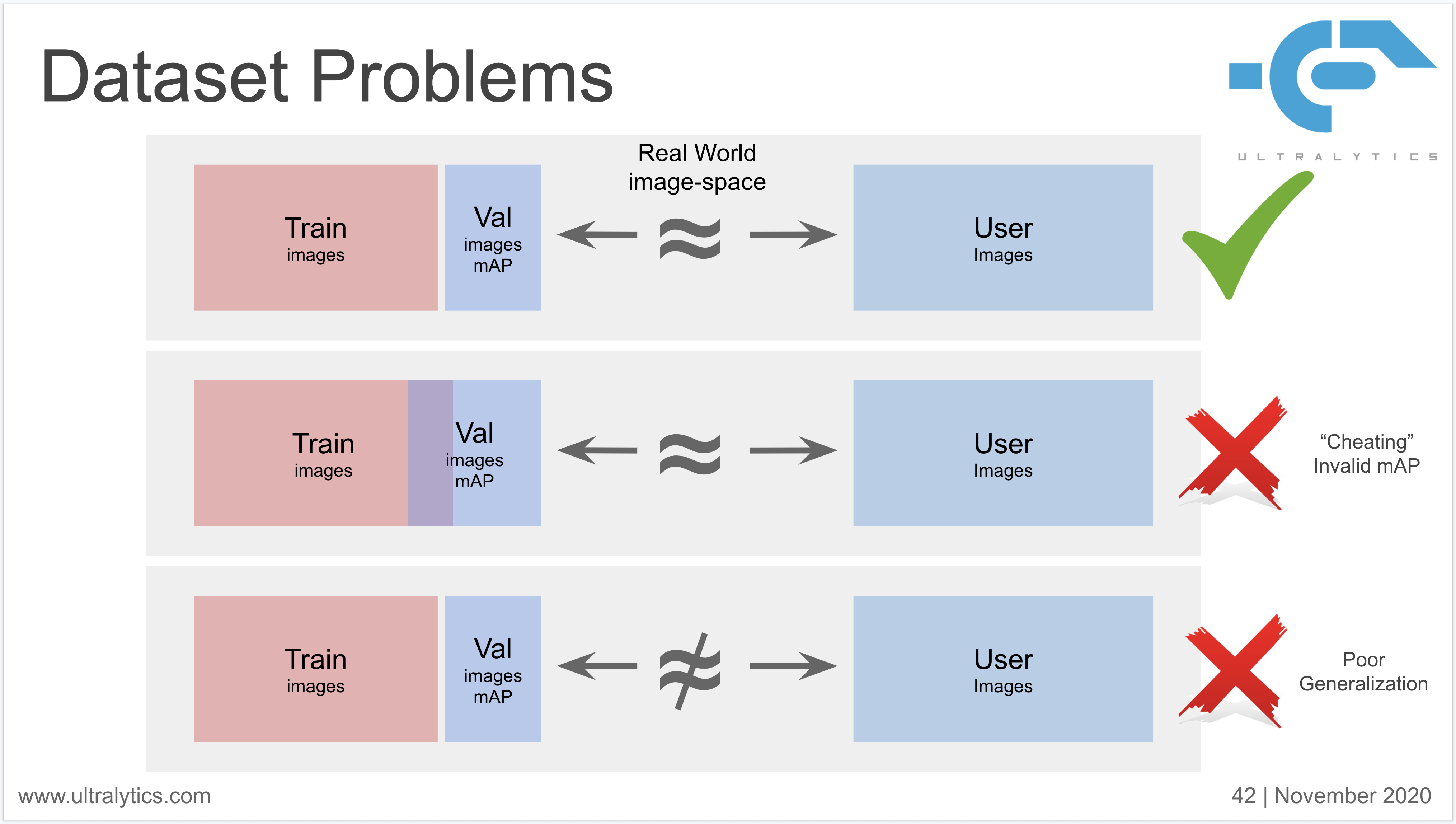 Dataset Problems

ULTRALYTICS

Real World image-space

Train images

Val images mAP

$\approx$

User Images

Train images

Val images mAP

$\approx$

User Images

“Cheating” Invalid mAP

Train images

Val images mAP

$\not\approx$

User Images

Poor Generalization

www.ultralytics.com

42 | November 2020